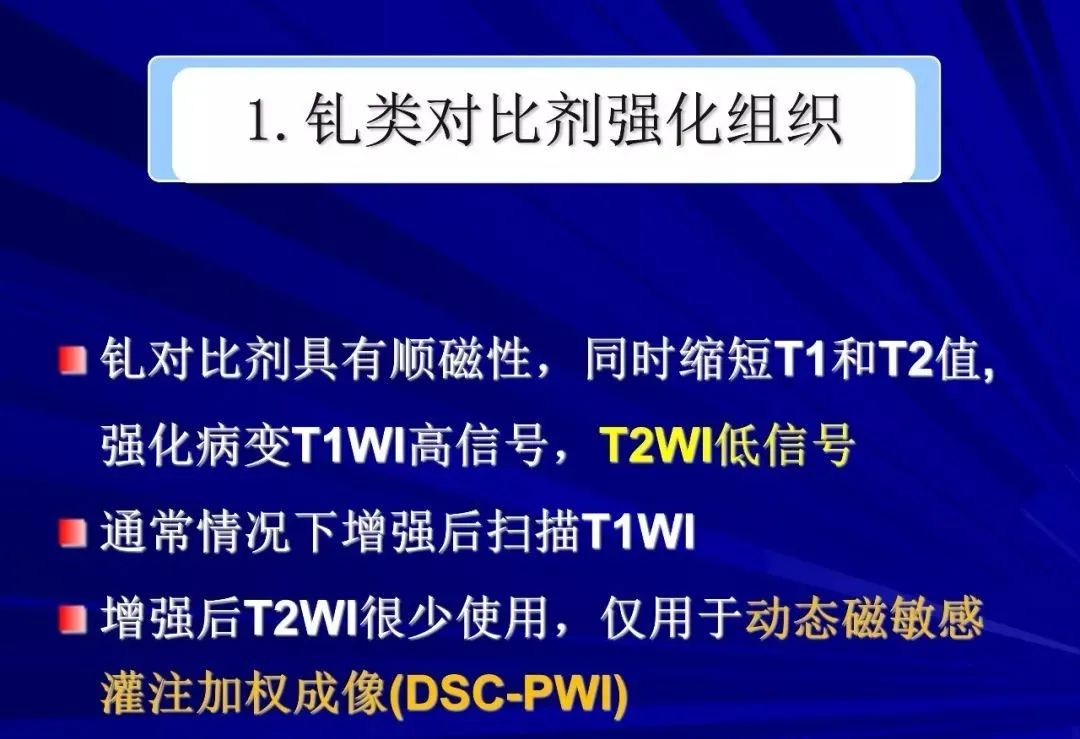 1. 钆类对比剂强化组织

钆对比剂具有顺磁性，同时缩短T1和T2值, 强化病变T1WI高信号，T2WI低信号

通常情况下增强后扫描T1WI

增强后T2WI很少使用，仅用于动态磁敏感灌注加权成像(DSC-PWI)